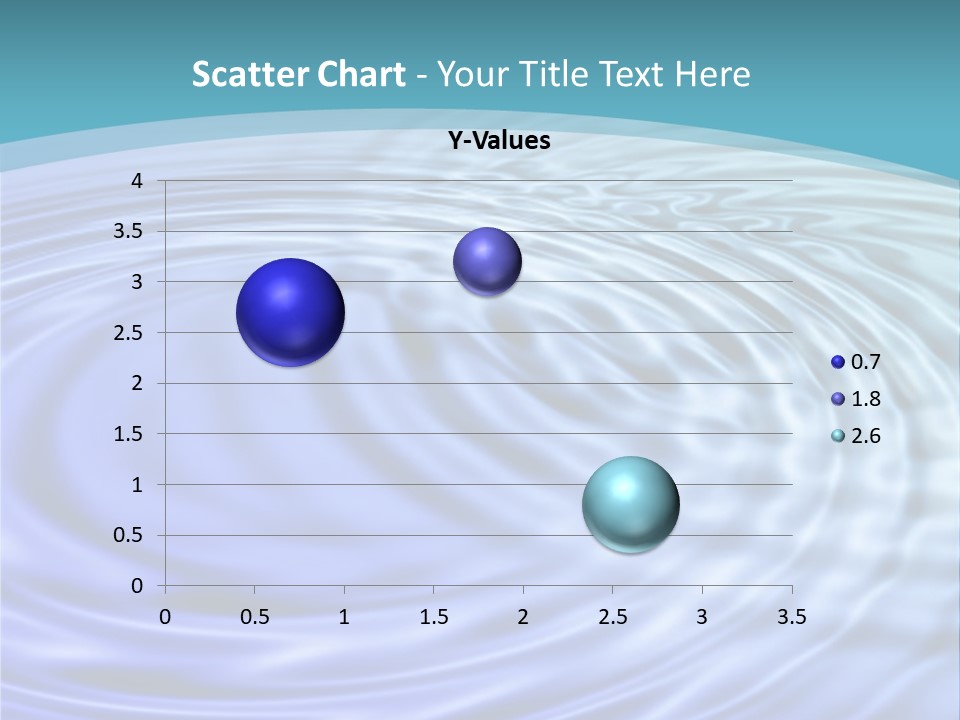 Scatter Chart - Your Title Text Here

Y-Values

4
3.5
3
2.5
2
1.5
1
0.5
0

0 0.5 1 1.5 2 2.5 3 3.5

0.7
1.8
2.6